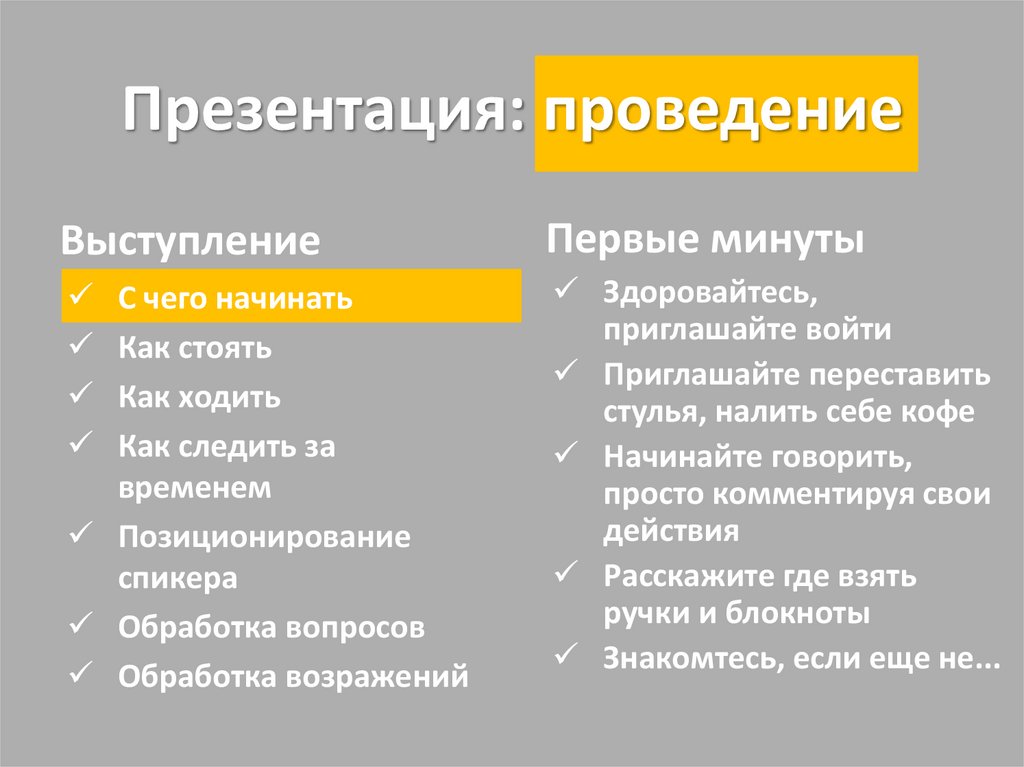 Презентация: проведение

Выступление

✓ С чего начинать
✓ Как стоять
✓ Как ходить
✓ Как следить за временем
✓ Позиционирование спикера
✓ Обработка вопросов
✓ Обработка возражений

Первые минуты

✓ Здоровайтесь, приглашайте войти
✓ Приглашайте переставить стулья, налить себе кофе
✓ Начинайте говорить, просто комментируя свои действия
✓ Расскажите где взять ручки и блокноты
✓ Знакомтесь, если еще не...